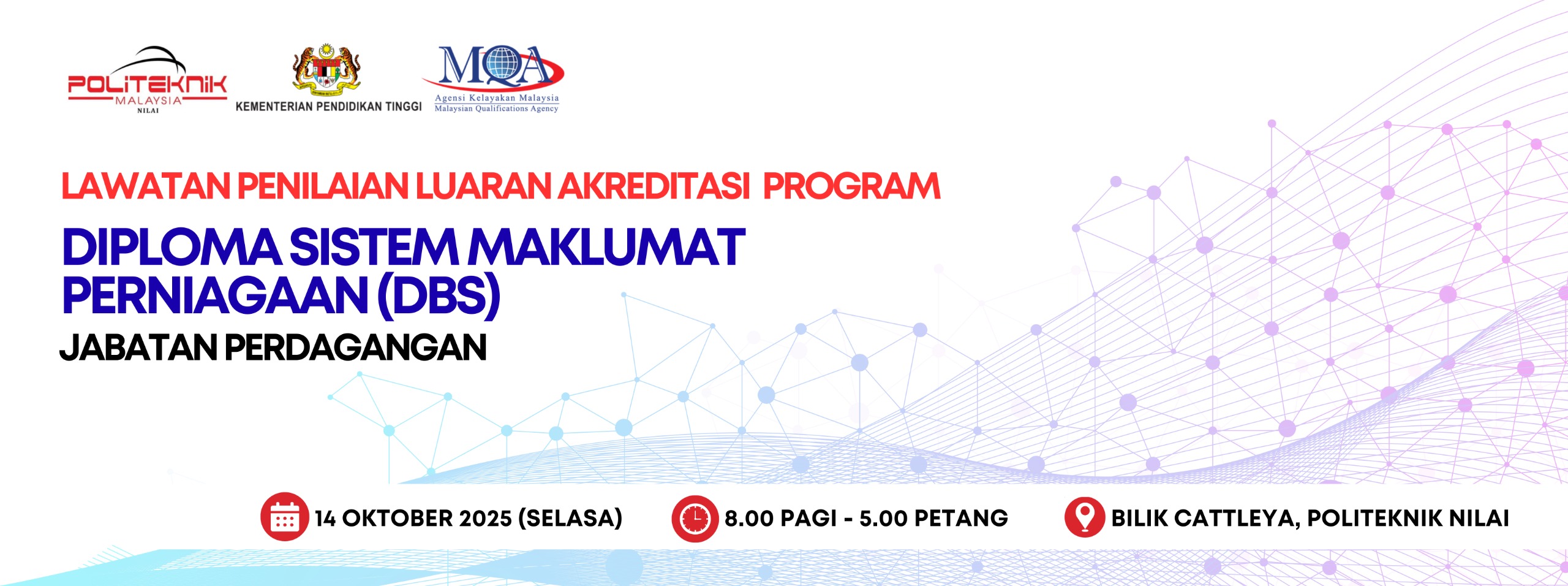 POLITEKNIK MALAYSIA NILAI

KEMENTERIAN PENDIDIKAN TINGGI

MQA
Agensi Kelayakan Malaysia
Malaysian Qualifications Agency

LAWATAN PENILAIAN LUARAN AKREDITASI PROGRAM

DIPLOMA SISTEM MAKLUMAT PERNIAGAAN (DBS)

JABATAN PERDAGANGAN

14 OKTOBER 2025 (SELASA)

8.00 PAGI - 5.00 PETANG

BILIK CATTLEYA, POLITEKNIK NILAI